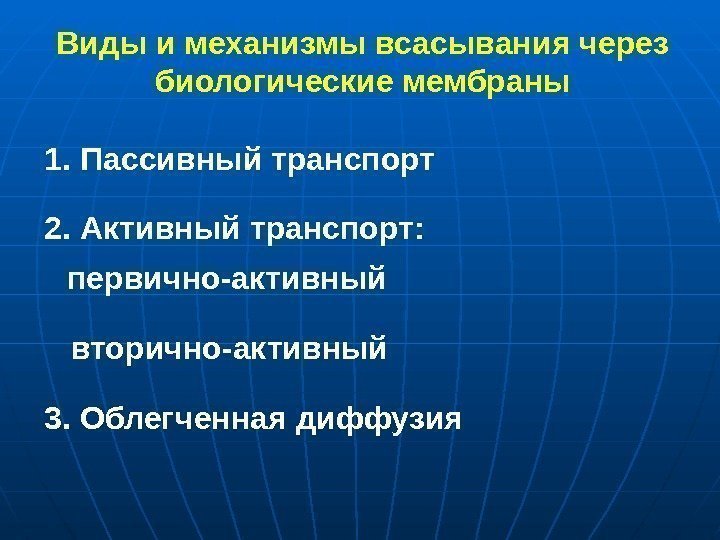 Виды и механизмы всасывания через биологические мембраны

1. Пассивный транспорт

2. Активный транспорт:

первично-активный

вторично-активный

3. Облегченная диффузия